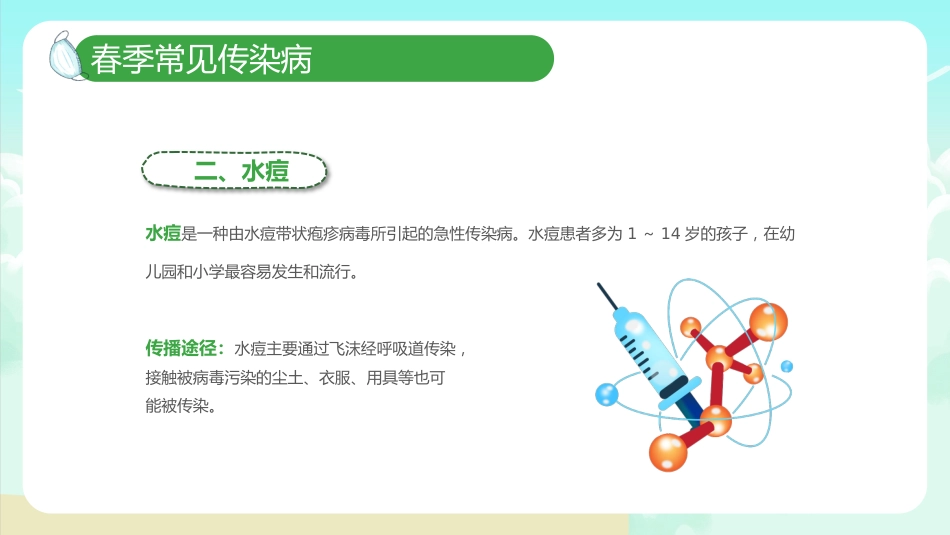 春季常见传染病

二、水痘

水痘是一种由水痘带状疱疹病毒所引起的急性传染病。水痘患者多为 1 ～ 14 岁的孩子，在幼儿园和小学最容易发生和流行。

传播途径：水痘主要通过飞沫经呼吸道传染，接触被病毒污染的尘土、衣服、用具等也可能被传染。